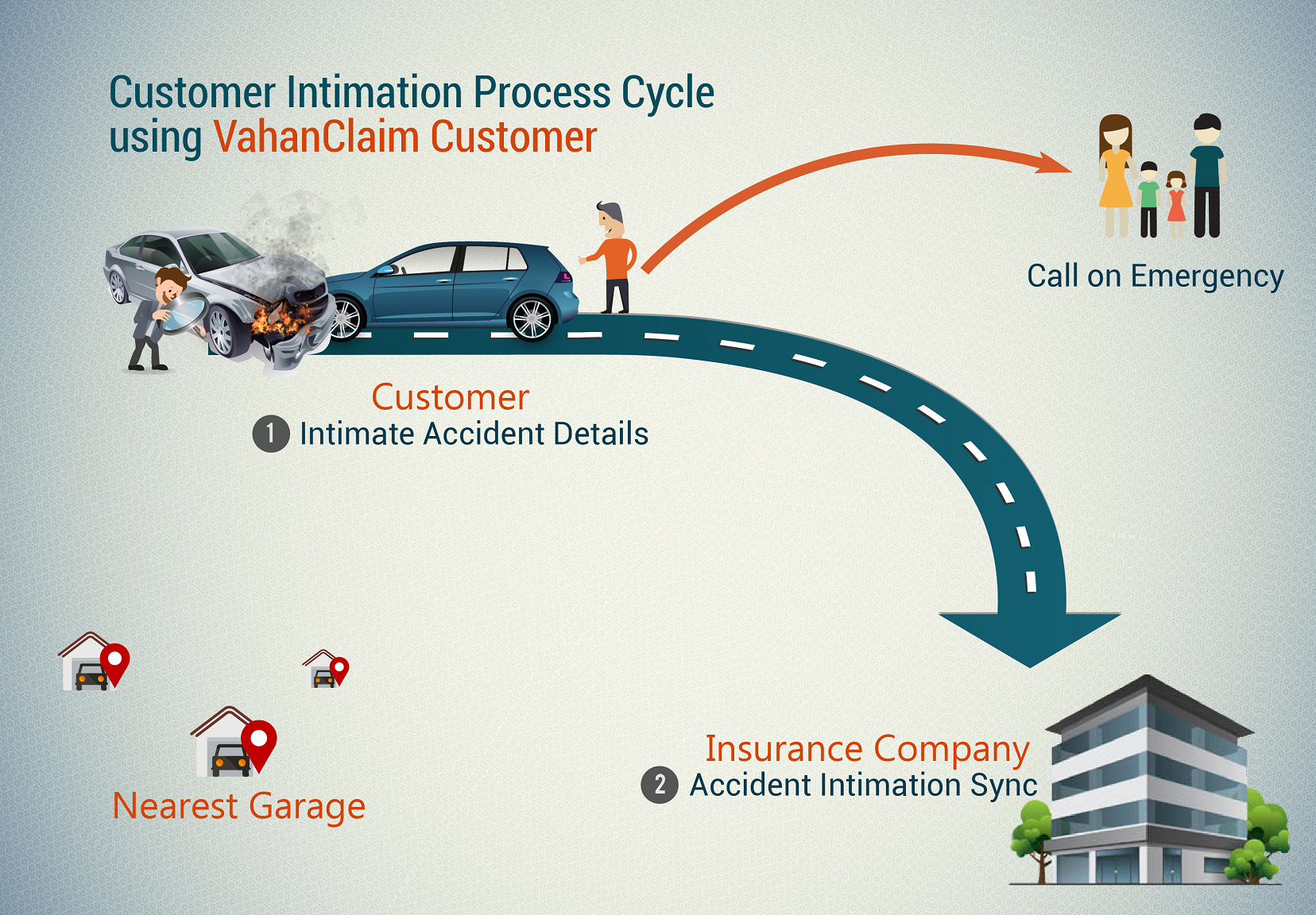 Customer Intimation Process Cycle using VahanClaim Customer

Call on Emergency

Customer
1 Intimate Accident Details

Nearest Garage

Insurance Company
2 Accident Intimation Sync